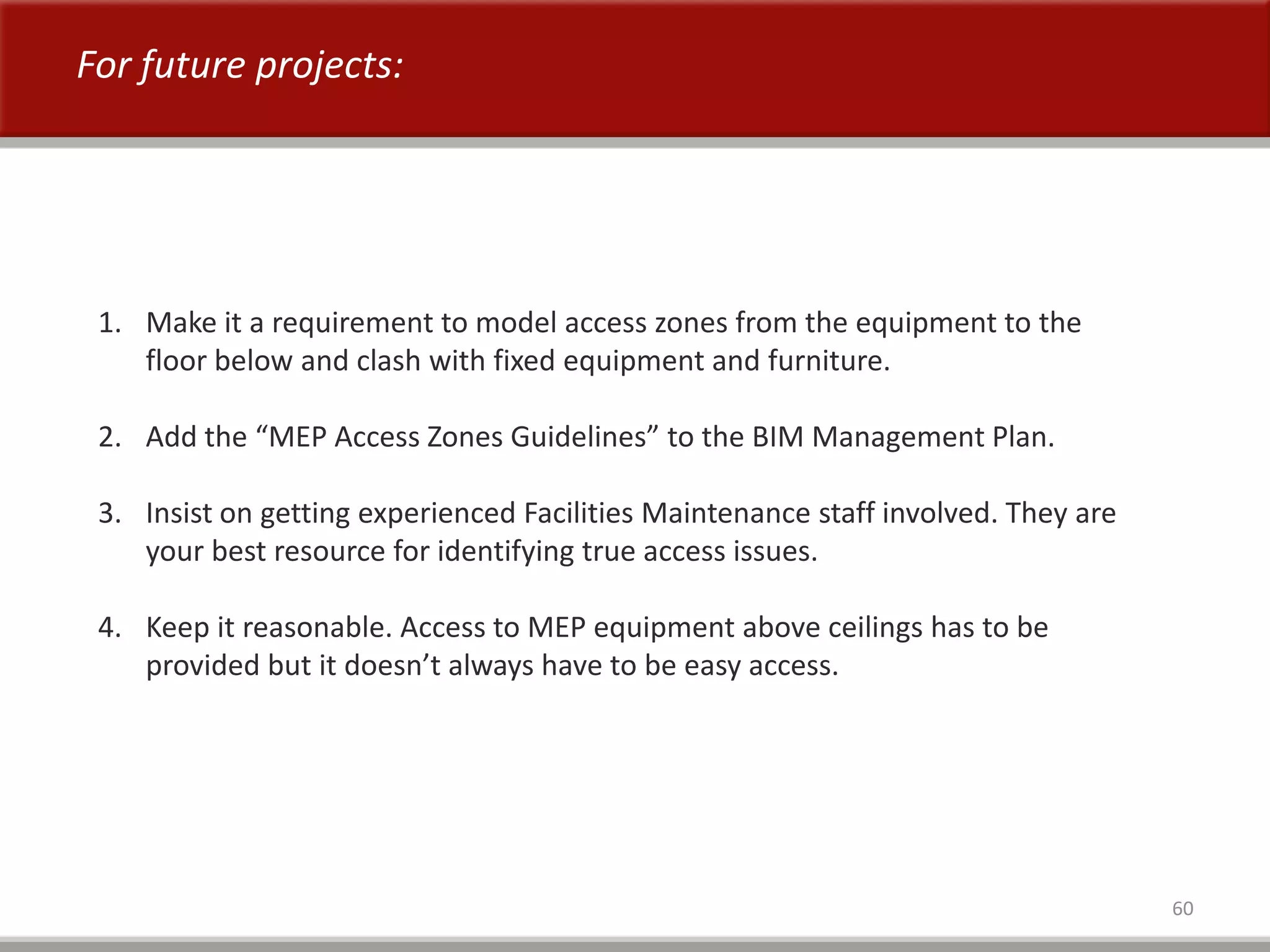 For future projects:

1. Make it a requirement to model access zones from the equipment to the floor below and clash with fixed equipment and furniture.

2. Add the “MEP Access Zones Guidelines” to the BIM Management Plan.

3. Insist on getting experienced Facilities Maintenance staff involved. They are your best resource for identifying true access issues.

4. Keep it reasonable. Access to MEP equipment above ceilings has to be provided but it doesn’t always have to be easy access.

60